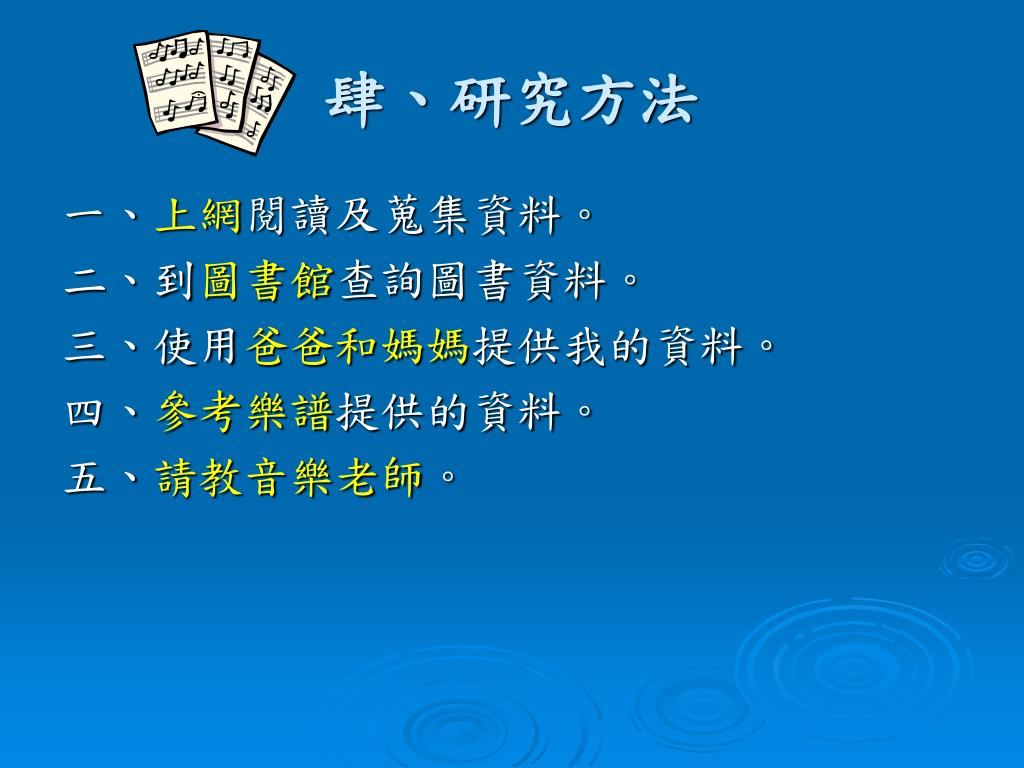 肆、研究方法

一、上網閱讀及蒐集資料。

二、到圖書館查詢圖書資料。

三、使用爸爸和媽媽提供我的資料。

四、參考樂譜提供的資料。

五、請教音樂老師。